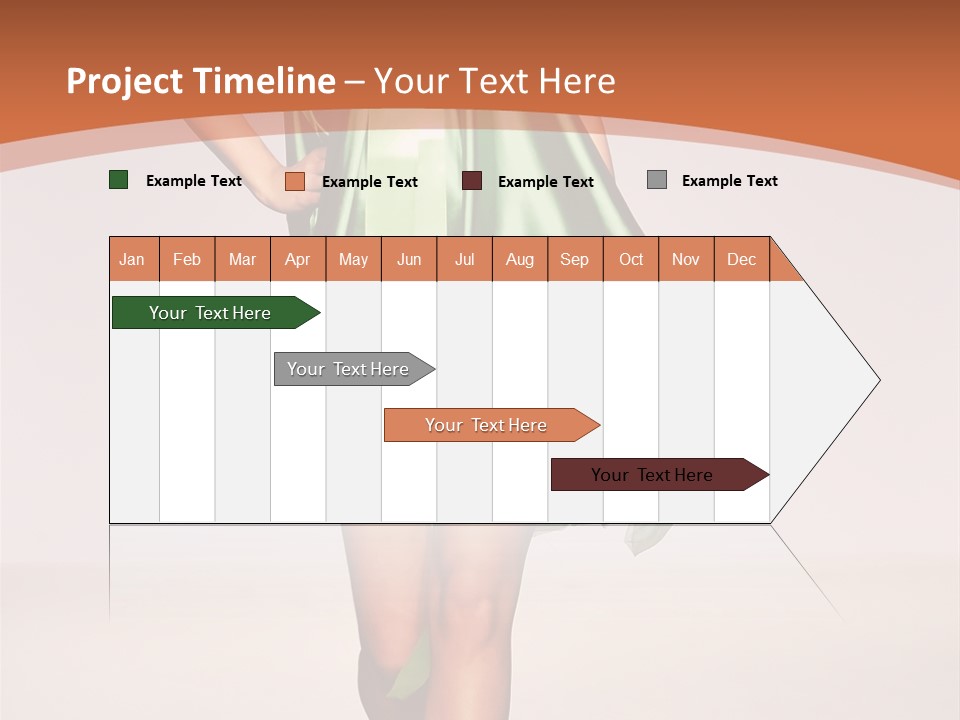 Project Timeline – Your Text Here

Example Text Example Text Example Text Example Text

| Jan | Feb | Mar | Apr | May | Jun | Jul | Aug | Sep | Oct | Nov | Dec |
|---|---|---|---|---|---|---|---|---|---|---|---|

Your Text Here

Your Text Here

Your Text Here

Your Text Here